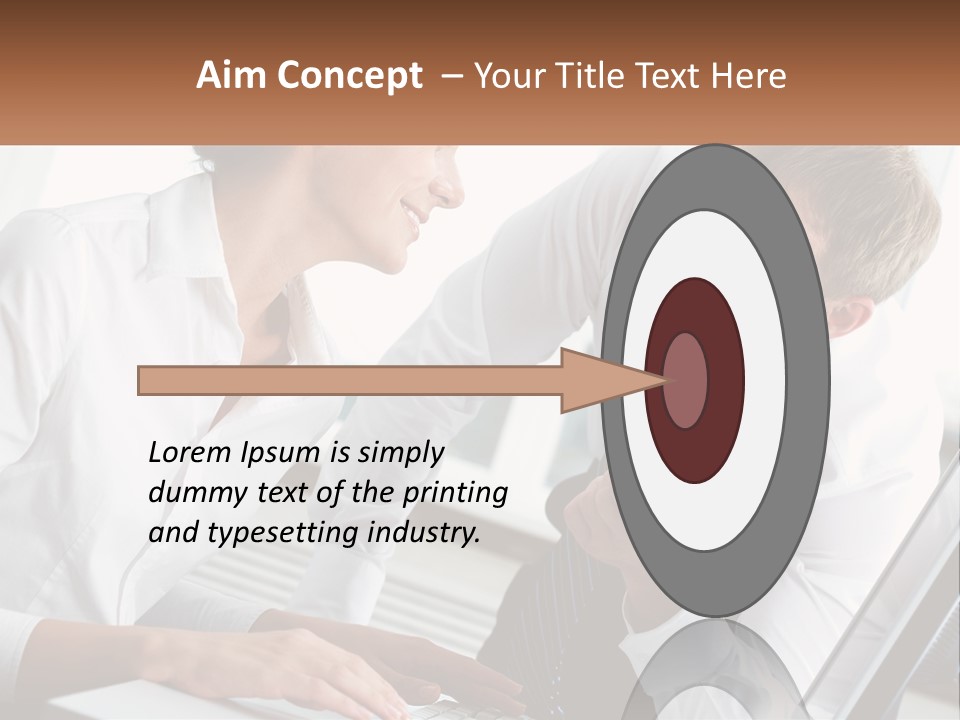 Aim Concept – Your Title Text Here

Lorem Ipsum is simply dummy text of the printing and typesetting industry.